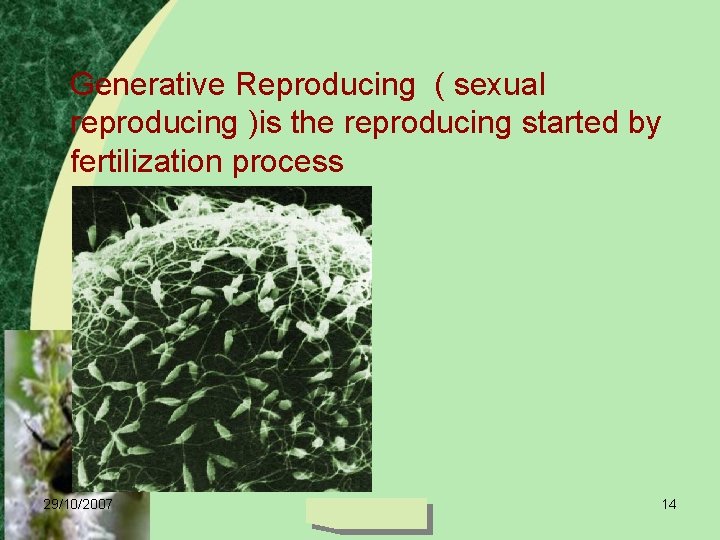 Generative Reproducing ( sexual reproducing )is the reproducing started by fertilization process

29/10/2007

14